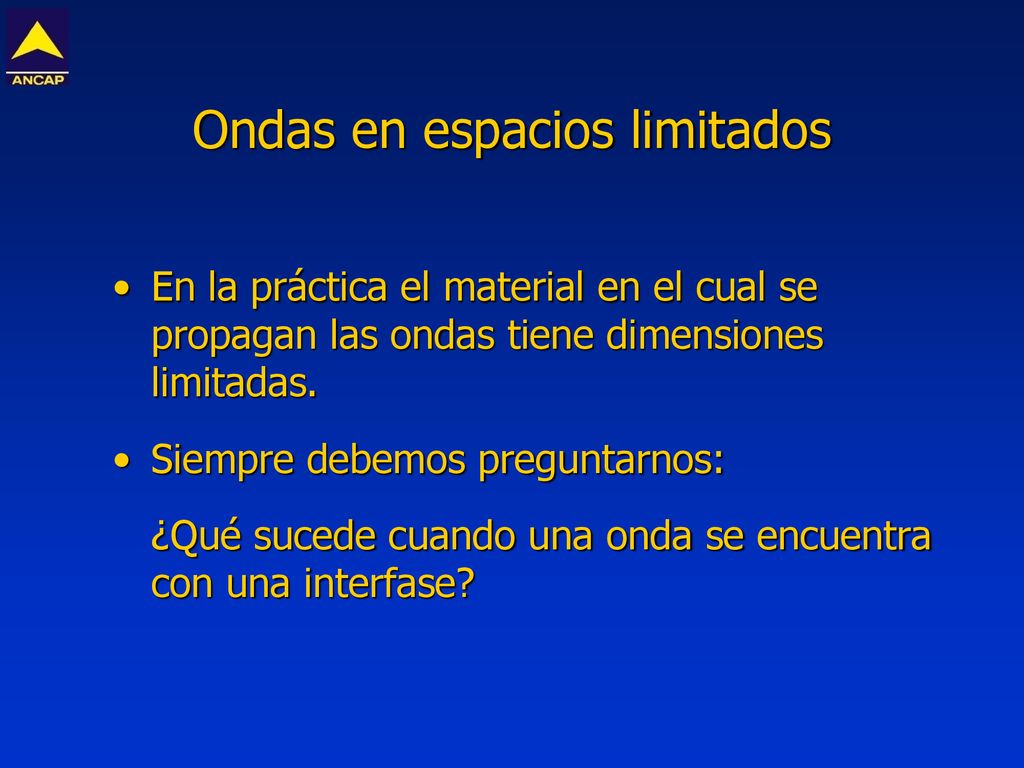 ANCAP

Ondas en espacios limitados

• En la práctica el material en el cual se propagan las ondas tiene dimensiones limitadas.

• Siempre debemos preguntarnos:

¿Qué sucede cuando una onda se encuentra con una interfase?